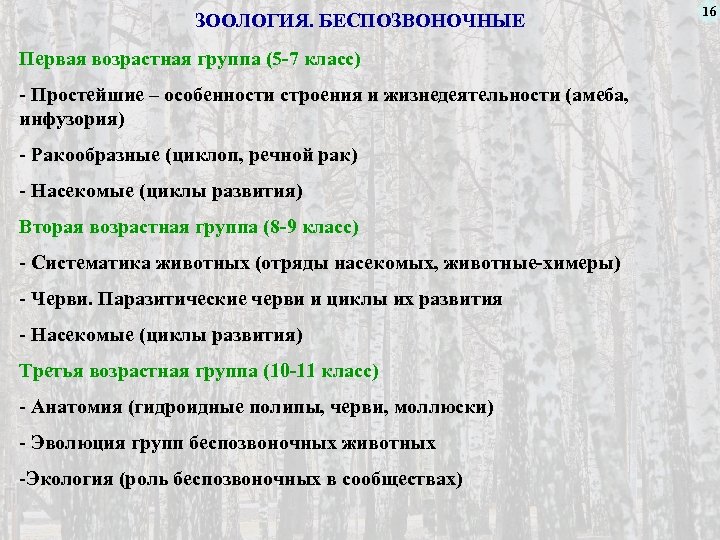 16

ЗООЛОГИЯ. БЕСПОЗВОНОЧНЫЕ

Первая возрастная группа (5-7 класс)

- Простейшие – особенности строения и жизнедеятельности (амеба, инфузория)

- Ракообразные (циклоп, речной рак)

- Насекомые (циклы развития)

Вторая возрастная группа (8-9 класс)

- Систематика животных (отряды насекомых, животные-химеры)

- Черви. Паразитические черви и циклы их развития

- Насекомые (циклы развития)

Третья возрастная группа (10-11 класс)

- Анатомия (гидроидные полипы, черви, моллюски)

- Эволюция групп беспозвоночных животных

-Экология (роль беспозвоночных в сообществах)